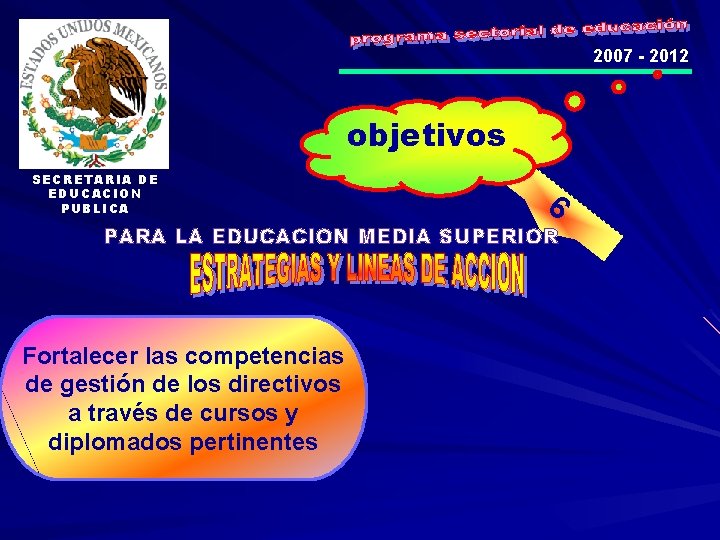 ESTADOS UNIDOS MEXICANOS

SECRETARIA DE EDUCACION PUBLICA

programa sectorial de educación

2007 - 2012

objetivos

6

PARA LA EDUCACION MEDIA SUPERIOR

ESTRATEGIAS Y LINEAS DE ACCION

Fortalecer las competencias de gestión de los directivos a través de cursos y diplomados pertinentes